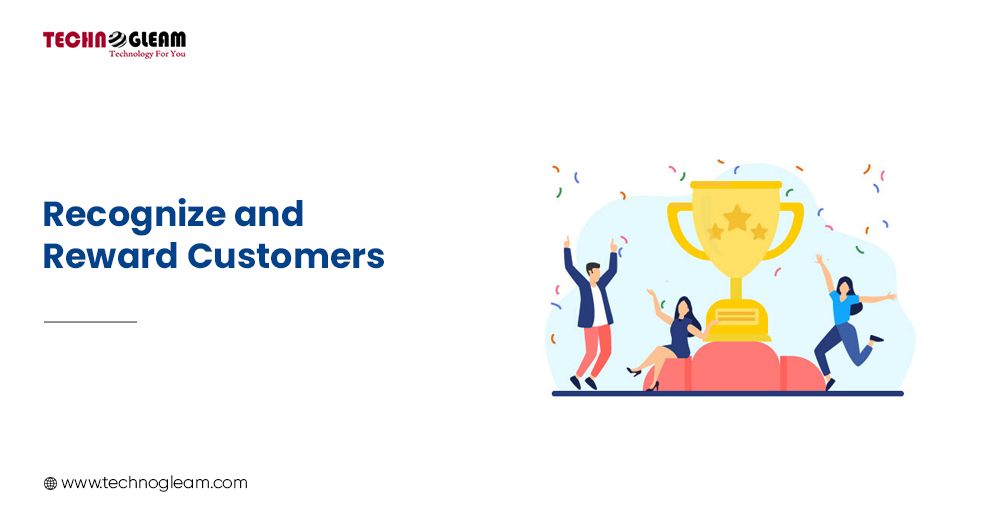 TECHNOGLEAM
Technology For You

Recognize and Reward Customers

www.technogleam.com